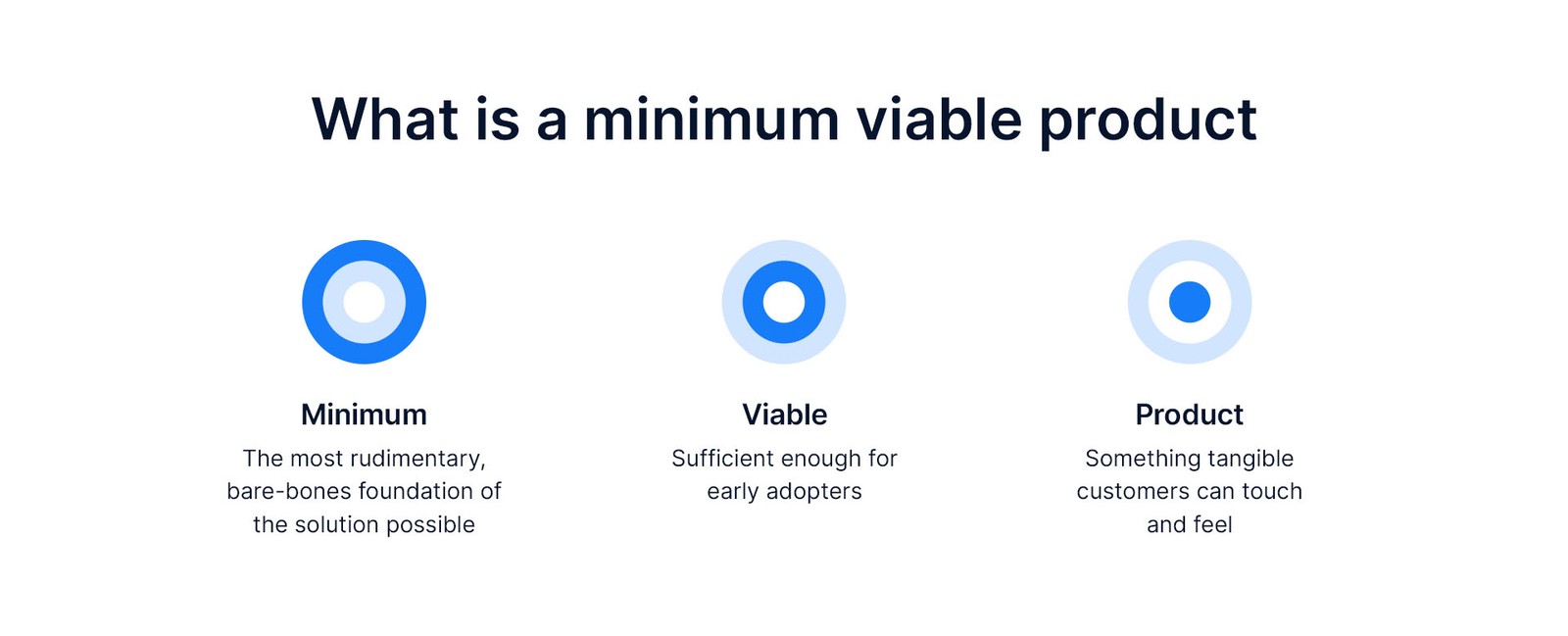 What is a minimum viable product

Minimum
The most rudimentary, bare-bones foundation of the solution possible

Viable
Sufficient enough for early adopters

Product
Something tangible customers can touch and feel